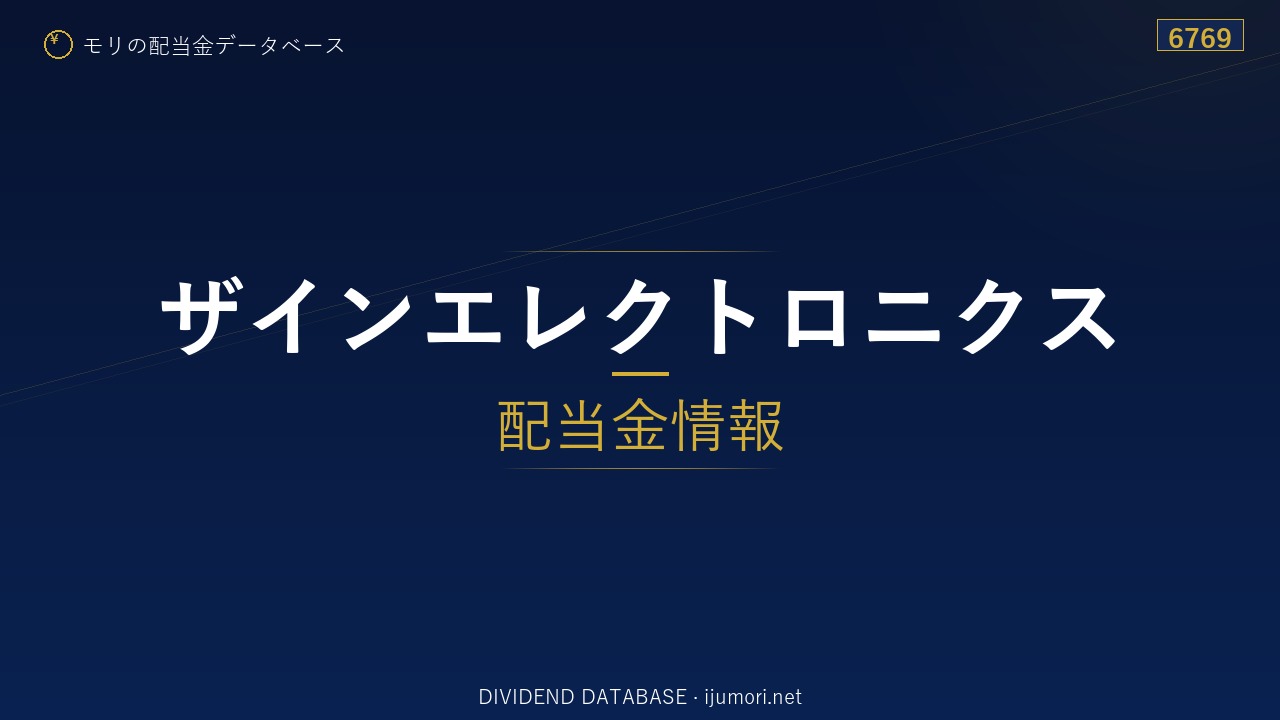 ¥ モリの配当金データベース

6769

ザインエレクトロニクス

配当金情報

DIVIDEND DATABASE · ijumori.net